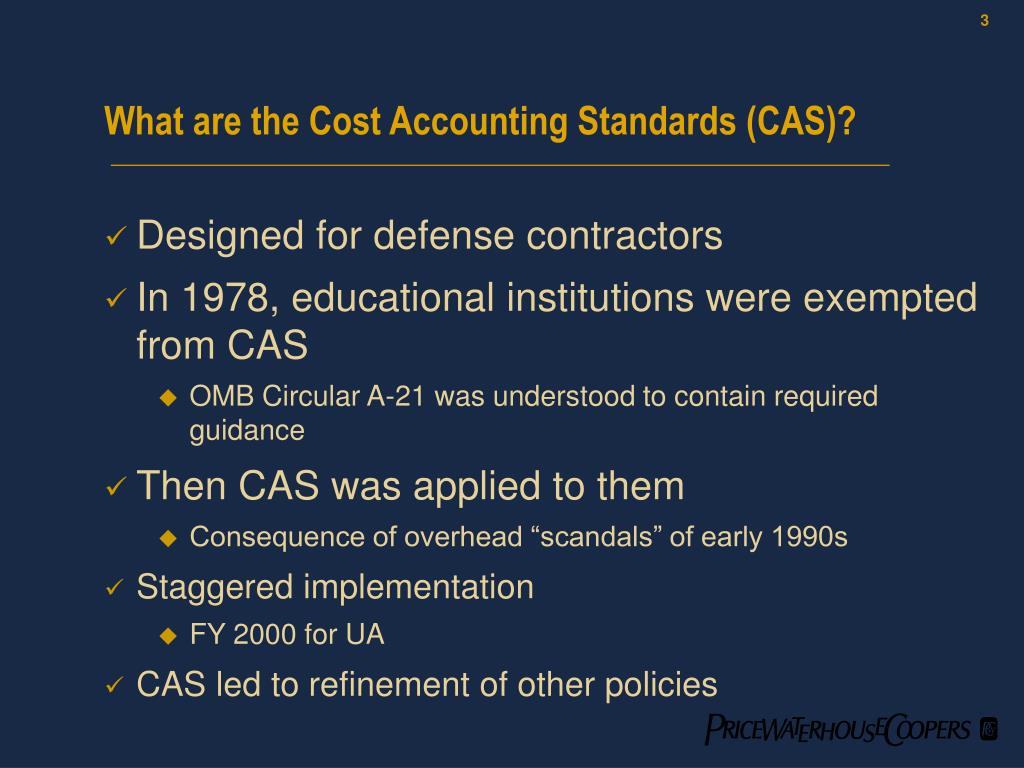 3

What are the Cost Accounting Standards (CAS)?

✓ Designed for defense contractors

✓ In 1978, educational institutions were exempted from CAS

◆ OMB Circular A-21 was understood to contain required guidance

✓ Then CAS was applied to them

◆ Consequence of overhead “scandals” of early 1990s

✓ Staggered implementation

◆ FY 2000 for UA

✓ CAS led to refinement of other policies

PRICEWATERHOUSECOOPERS